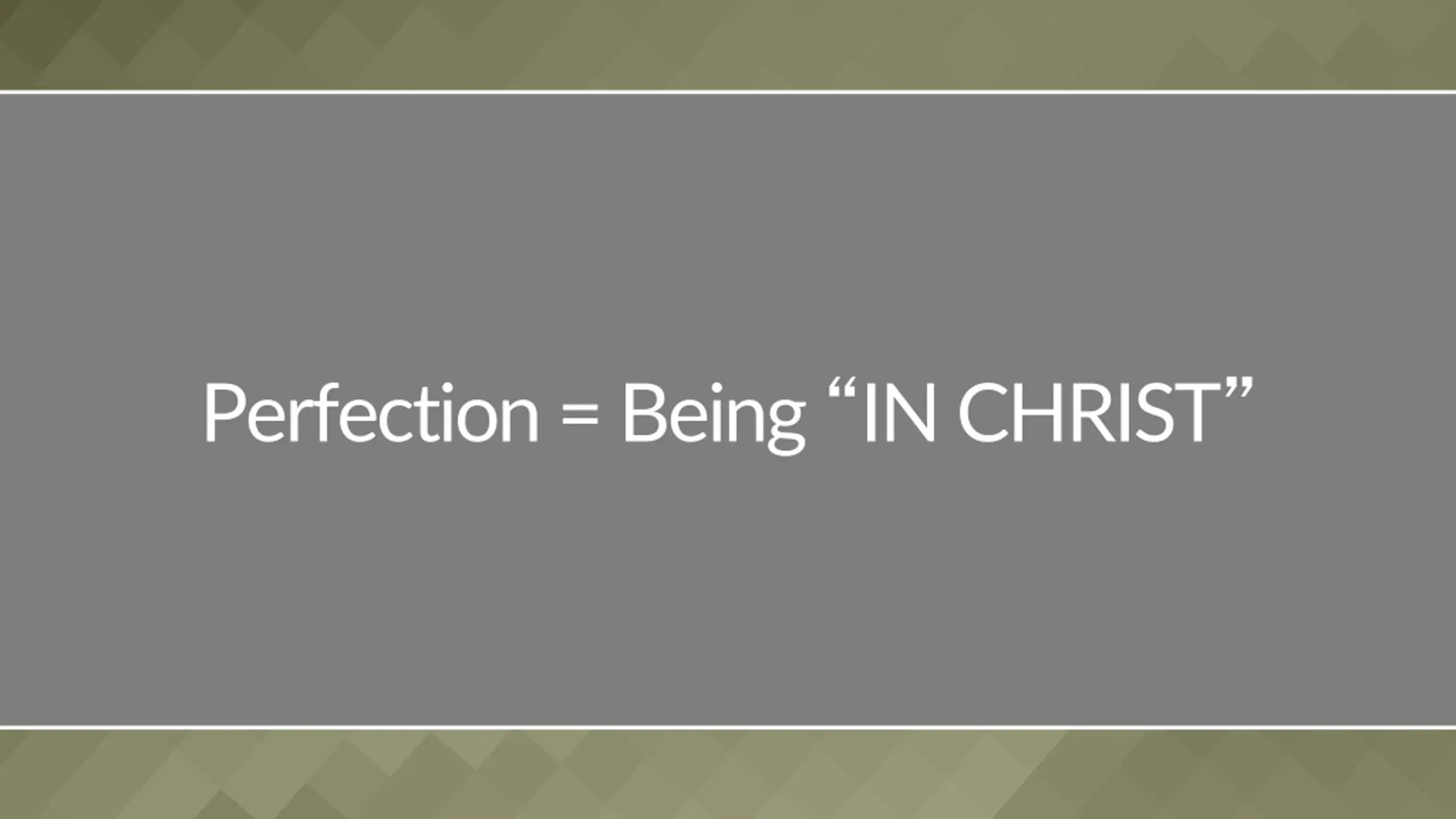 Perfection = Being “IN CHRIST”